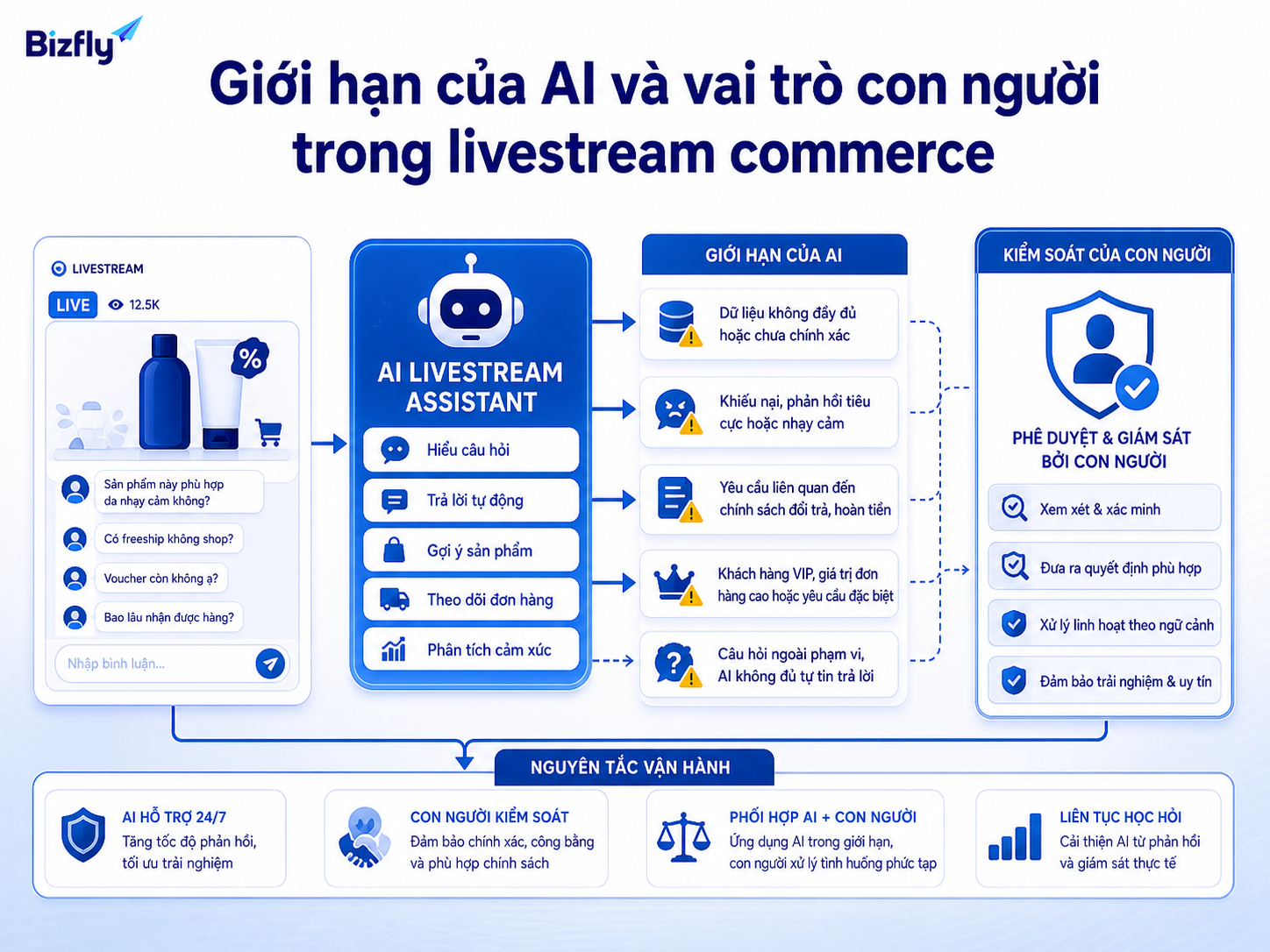 Bizfly

Giới hạn của AI và vai trò con người trong livestream commerce

LIVESTREAM

LIVE 12.5K

%

Sản phẩm này phù hợp da nhạy cảm không?

Có freeship không shop?

Voucher còn không ạ?

Bao lâu nhận được hàng?

Nhập bình luận...

AI LIVESTREAM ASSISTANT

Hiểu câu hỏi

Trả lời tự động

Gợi ý sản phẩm

Theo dõi đơn hàng

Phân tích cảm xúc

GIỚI HẠN CỦA AI

Dữ liệu không đầy đủ hoặc chưa chính xác

Khiếu nại, phản hồi tiêu cực hoặc nhạy cảm

Yêu cầu liên quan đến chính sách đổi trả, hoàn tiền

Khách hàng VIP, giá trị đơn hàng cao hoặc yêu cầu đặc biệt

Câu hỏi ngoài phạm vi, AI không đủ tự tin trả lời

KIỂM SOÁT CỦA CON NGƯỜI

PHÊ DUYỆT & GIÁM SÁT BỞI CON NGƯỜI

Xem xét & xác minh

Đưa ra quyết định phù hợp

Xử lý linh hoạt theo ngữ cảnh

Đảm bảo trải nghiệm & uy tín

NGUYÊN TẮC VẬN HÀNH

AI HỖ TRỢ 24/7
Tăng tốc độ phản hồi, tối ưu trải nghiệm

CON NGƯỜI KIỂM SOÁT
Đảm bảo chính xác, công bằng và phù hợp chính sách

PHỐI HỢP AI + CON NGƯỜI
Ứng dụng AI trong giới hạn, con người xử lý tình huống phức tạp

LIÊN TỤC HỌC HỎI
Cải thiện AI từ phản hồi và giám sát thực tế